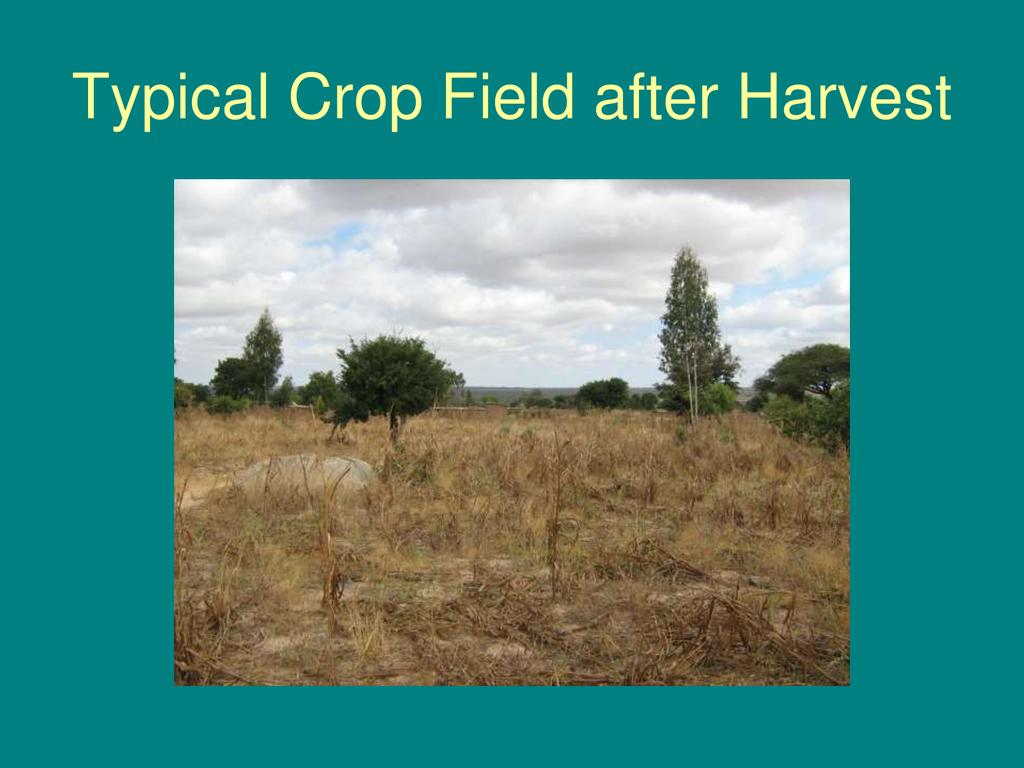 Typical Crop Field after Harvest